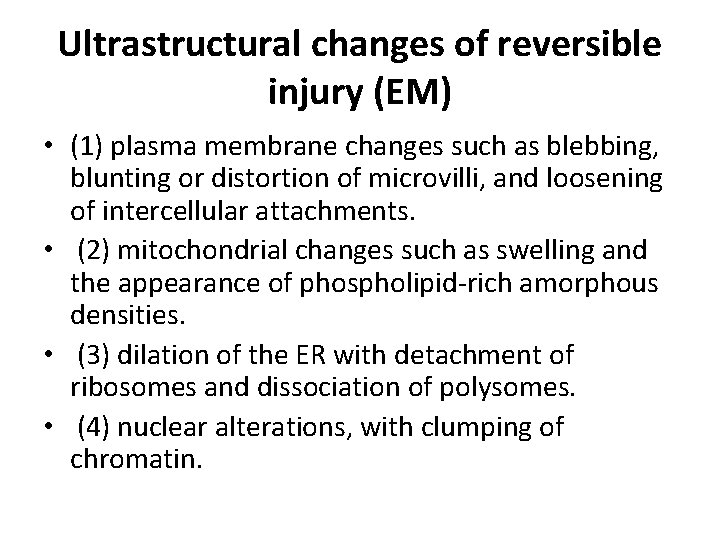 Ultrastructural changes of reversible injury (EM)

• (1) plasma membrane changes such as blebbing, blunting or distortion of microvilli, and loosening of intercellular attachments.
• (2) mitochondrial changes such as swelling and the appearance of phospholipid-rich amorphous densities.
• (3) dilation of the ER with detachment of ribosomes and dissociation of polysomes.
• (4) nuclear alterations, with clumping of chromatin.